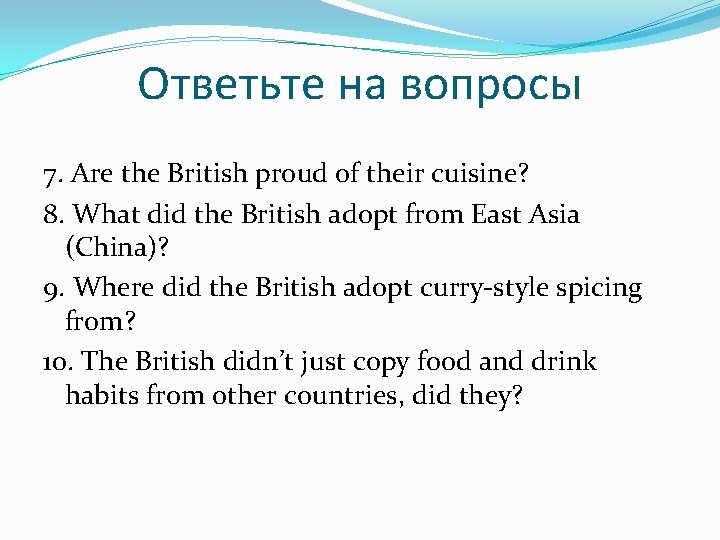 Ответьте на вопросы

7. Are the British proud of their cuisine?

8. What did the British adopt from East Asia (China)?

9. Where did the British adopt curry-style spicing from?

10. The British didn't just copy food and drink habits from other countries, did they?